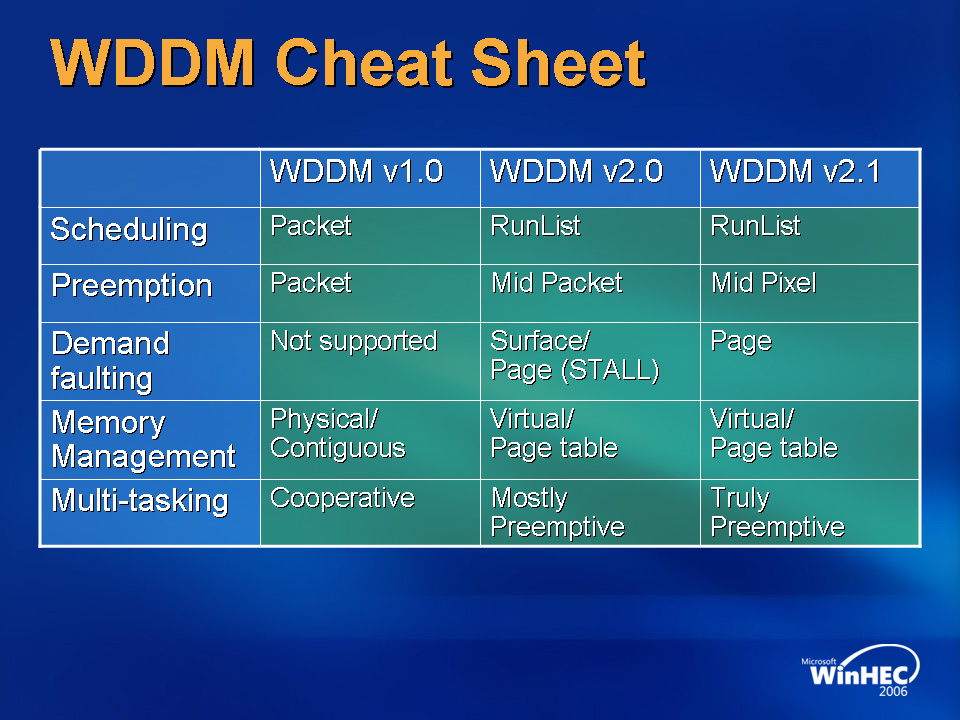 WDDM Cheat Sheet

| | WDDM v1.0 | WDDM v2.0 | WDDM v2.1 |
|---|---|---|---|
| Scheduling | Packet | RunList | RunList |
| Preemption | Packet | Mid Packet | Mid Pixel |
| Demand faulting | Not supported | Surface/ Page (STALL) | Page |
| Memory Management | Physical/ Contiguous | Virtual/ Page table | Virtual/ Page table |
| Multi-tasking | Cooperative | Mostly Preemptive | Truly Preemptive |

Microsoft WinHEC 2006